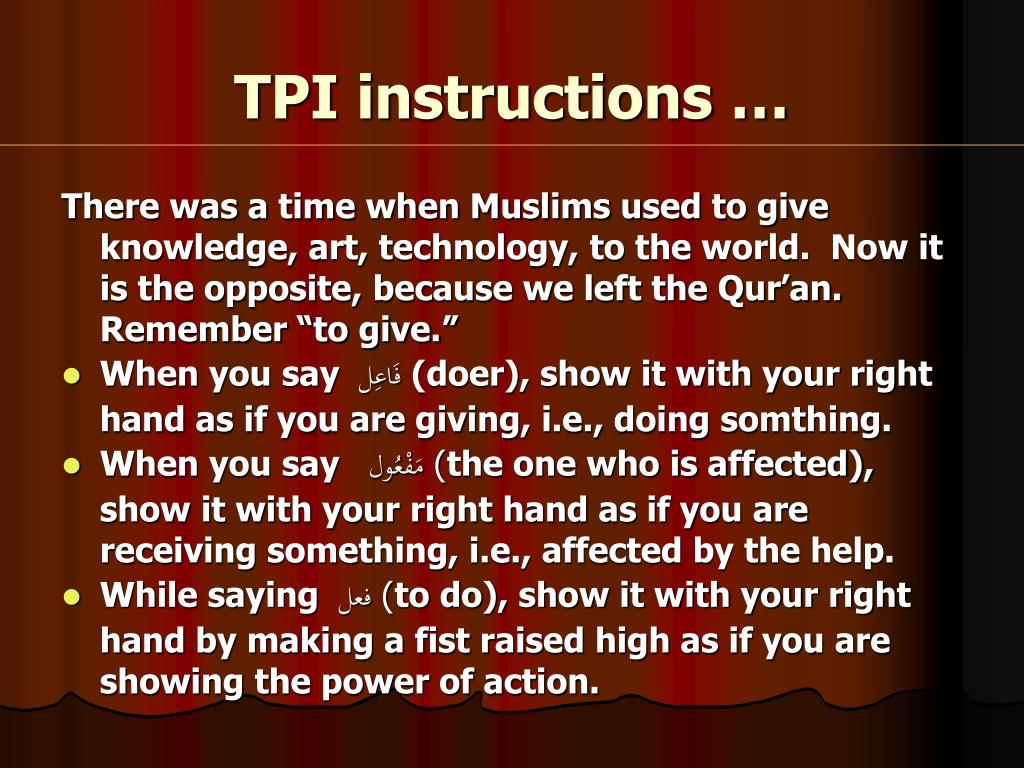 TPI instructions …

There was a time when Muslims used to give knowledge, art, technology, to the world. Now it is the opposite, because we left the Qur’an. Remember “to give.”

- When you say فَاعِل (doer), show it with your right hand as if you are giving, i.e., doing somthing.
- When you say مَفْعُول (the one who is affected), show it with your right hand as if you are receiving something, i.e., affected by the help.
- While saying فعل (to do), show it with your right hand by making a fist raised high as if you are showing the power of action.